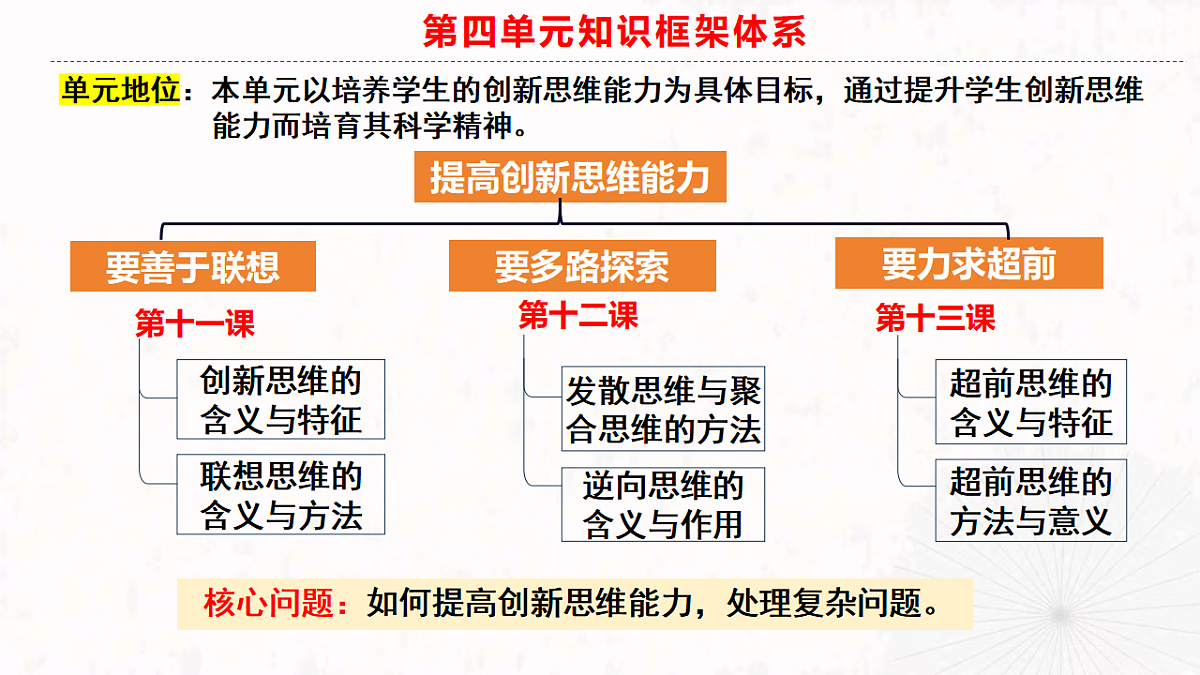 第四单元知识框架体系

单元地位：本单元以培养学生的创新思维能力为具体目标，通过提升学生创新思维能力而培育其科学精神。

提高创新思维能力

要善于联想

第十一课

创新思维的含义与特征

联想思维的含义与方法

要多路探索

第十二课

发散思维与聚合思维的方法

逆向思维的含义与作用

要力求超前

第十三课

超前思维的含义与特征

超前思维的方法与意义

核心问题：如何提高创新思维能力，处理复杂问题。